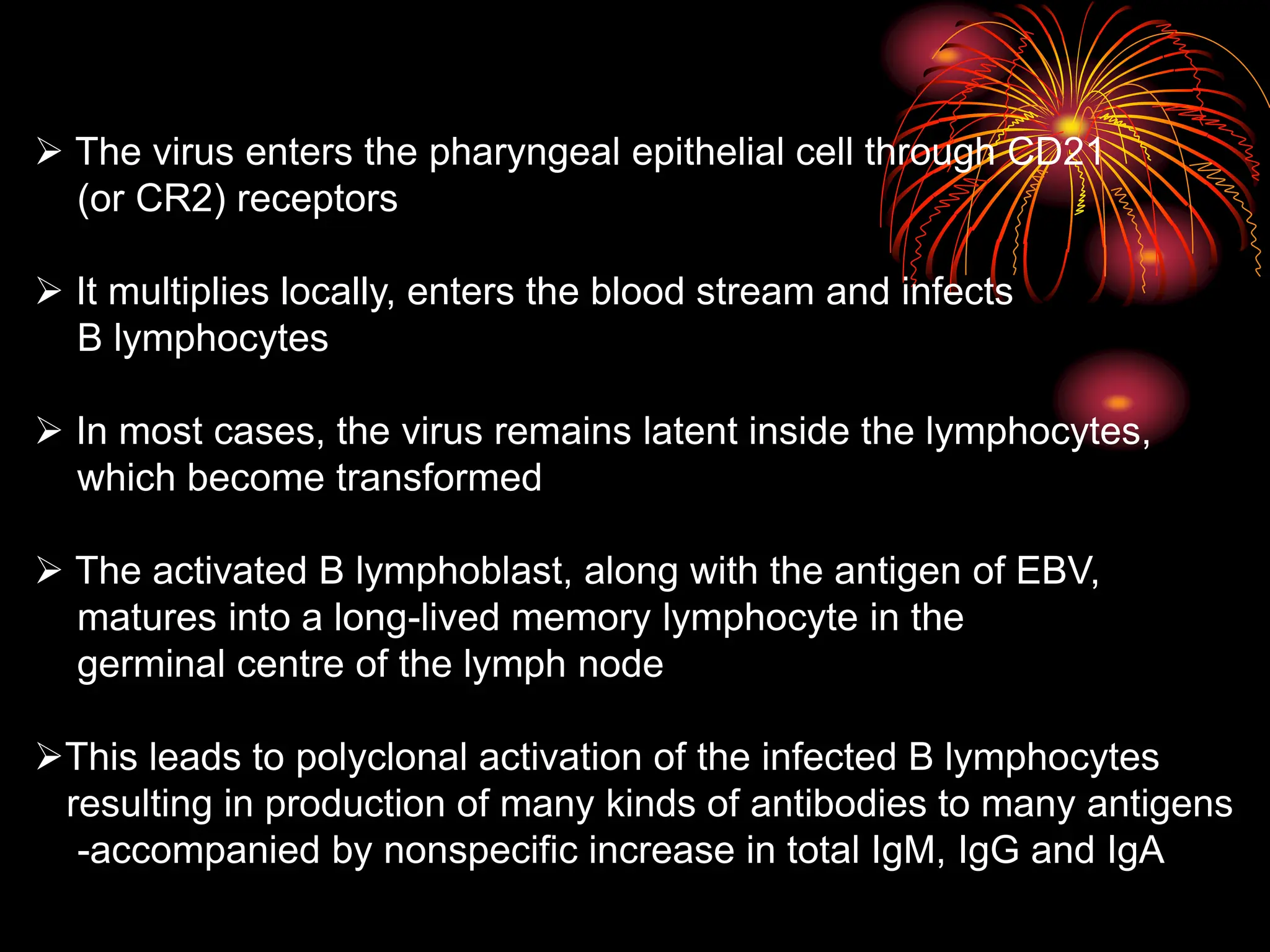 ➢ The virus enters the pharyngeal epithelial cell through CD21 (or CR2) receptors

➢ It multiplies locally, enters the blood stream and infects B lymphocytes

➢ In most cases, the virus remains latent inside the lymphocytes, which become transformed

➢ The activated B lymphoblast, along with the antigen of EBV, matures into a long-lived memory lymphocyte in the germinal centre of the lymph node

➢This leads to polyclonal activation of the infected B lymphocytes resulting in production of many kinds of antibodies to many antigens -accompanied by nonspecific increase in total IgM, IgG and IgA